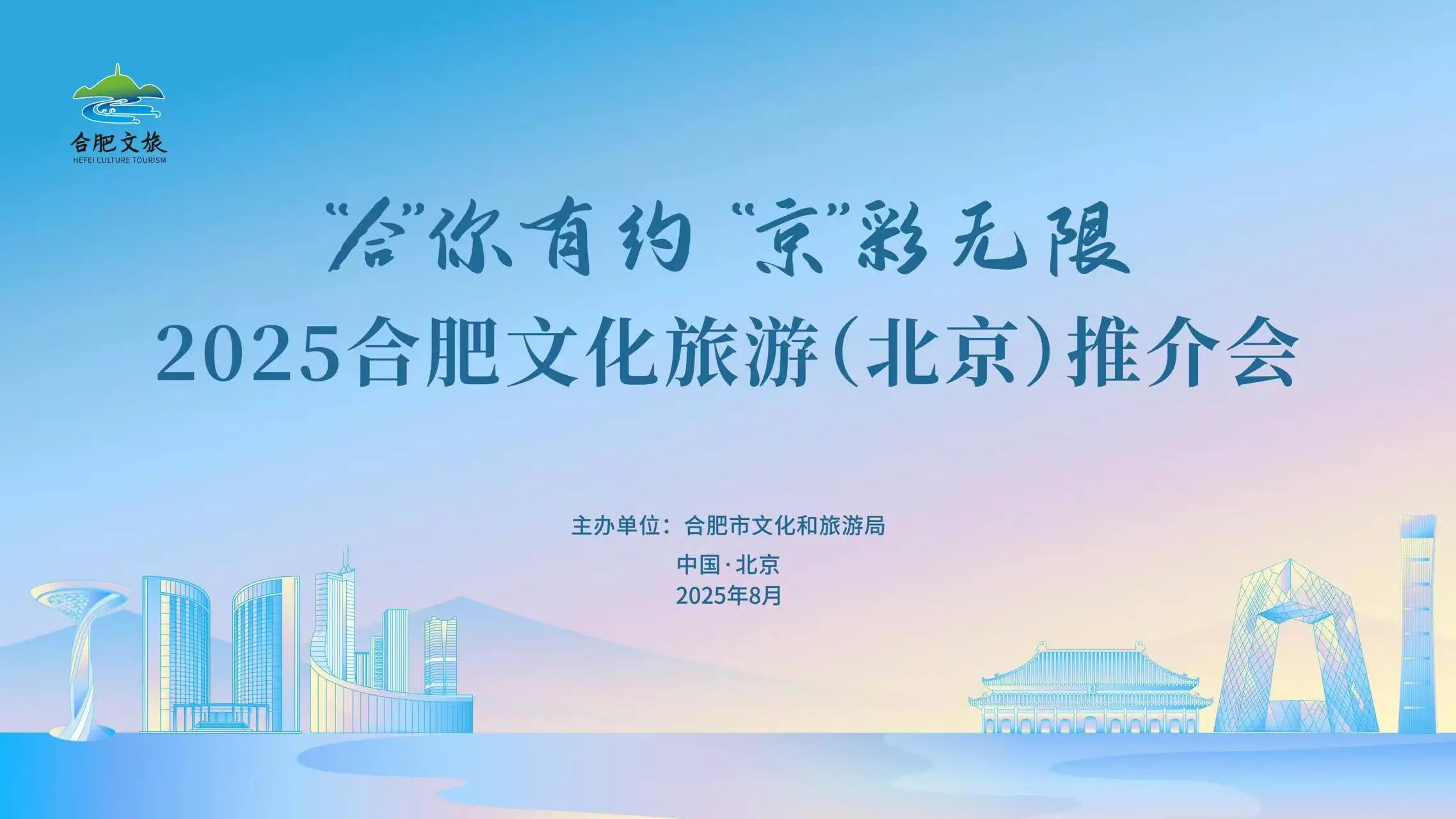 合肥文旅
HEFEI CULTURE TOURISM

“合”你有约 “京”彩无限
2025合肥文化旅游（北京）推介会

主办单位：合肥市文化和旅游局
中国·北京
2025年8月